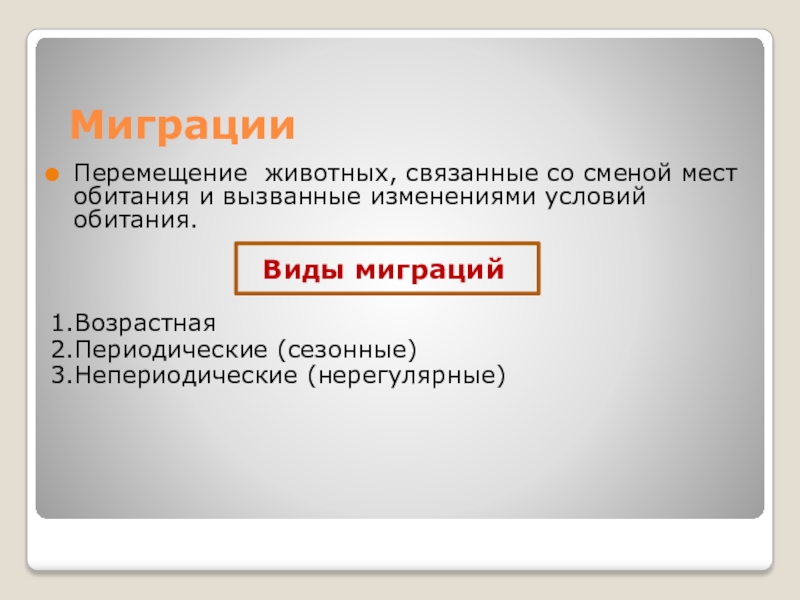 Миграции

Перемещение животных, связанные со сменой мест обитания и вызванные изменениями условий обитания.

Виды миграций

1.Возрастная
2.Периодические (сезонные)
3.Непериодические (нерегулярные)